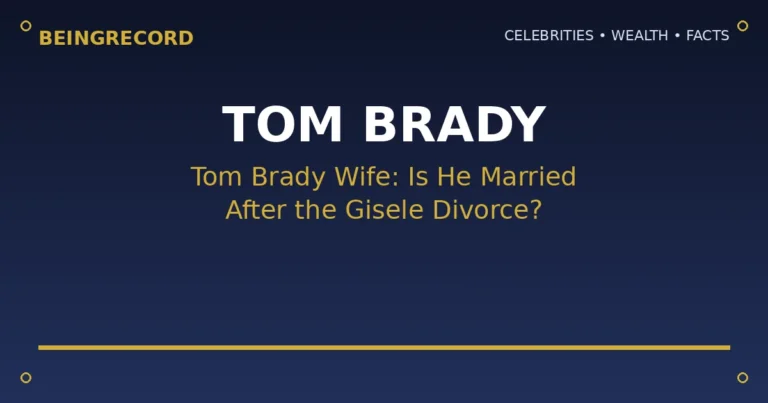 BEINGRECORD

CELEBRITIES • WEALTH • FACTS

TOM BRADY

Tom Brady Wife: Is He Married After the Gisele Divorce?